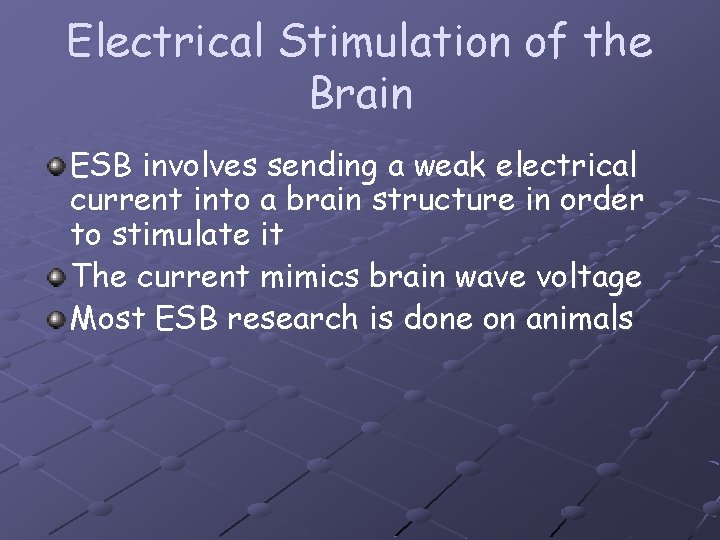 Electrical Stimulation of the Brain

ESB involves sending a weak electrical current into a brain structure in order to stimulate it

The current mimics brain wave voltage

Most ESB research is done on animals